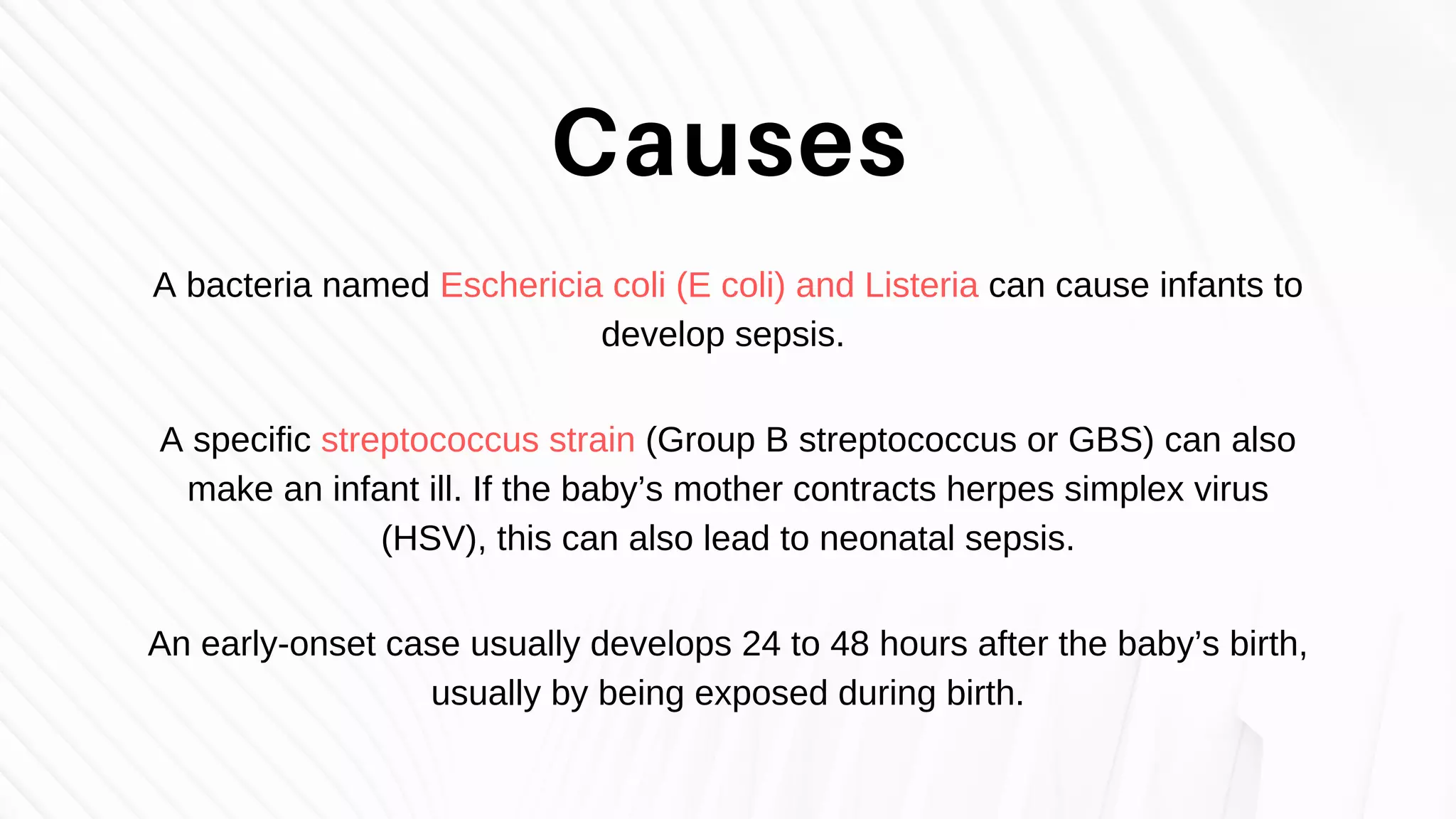 Causes

A bacteria named Eschericia coli (E coli) and Listeria can cause infants to develop sepsis.

A specific streptococcus strain (Group B streptococcus or GBS) can also make an infant ill. If the baby’s mother contracts herpes simplex virus (HSV), this can also lead to neonatal sepsis.

An early-onset case usually develops 24 to 48 hours after the baby’s birth, usually by being exposed during birth.